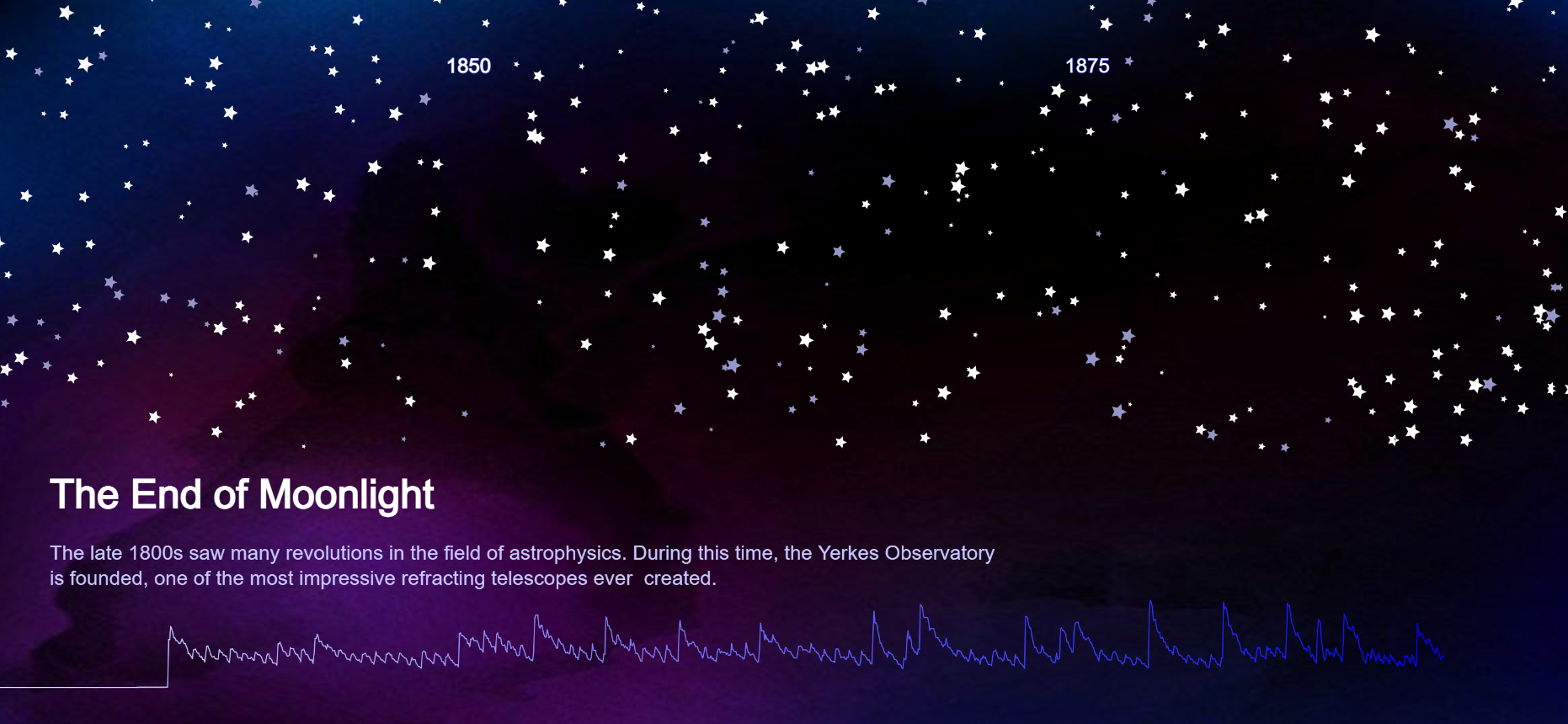 1850

1875

The End of Moonlight

The late 1800s saw many revolutions in the field of astrophysics. During this time, the Yerkes Observatory is founded, one of the most impressive refracting telescopes ever created.